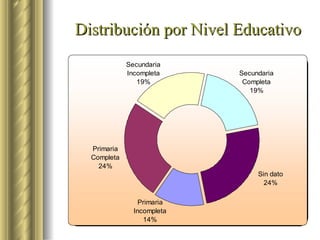 Distribución por Nivel Educativo

Secundaria Incompleta 19%

Secundaria Completa 19%

Primaria Completa 24%

Sin dato 24%

Primaria Incompleta 14%